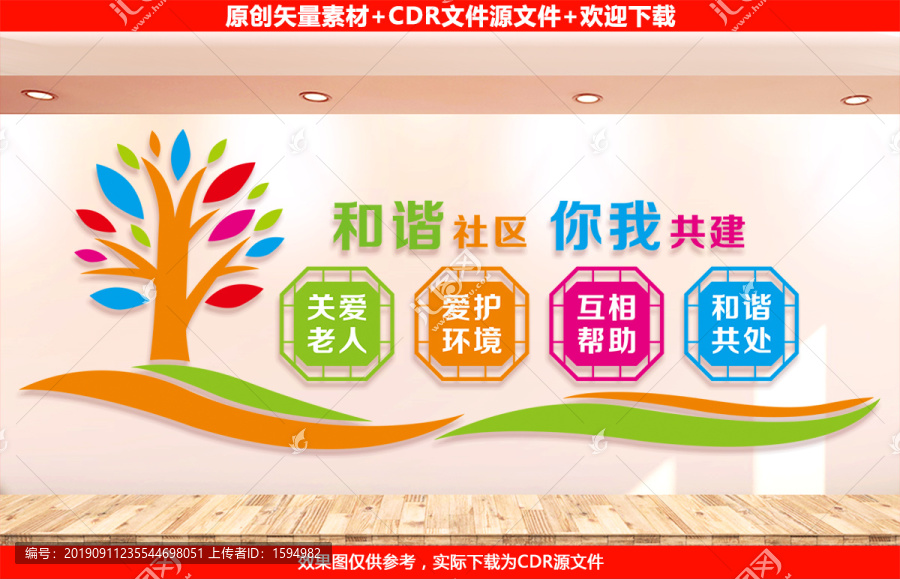 原创矢量素材+CDR文件源文件+欢迎下载

和谐社区 你我共建

关爱老人

爱护环境

互相帮助

和谐共处

编号：20190911235544698051 上传者ID：1594982

效果图仅供参考，实际下载为CDR源文件